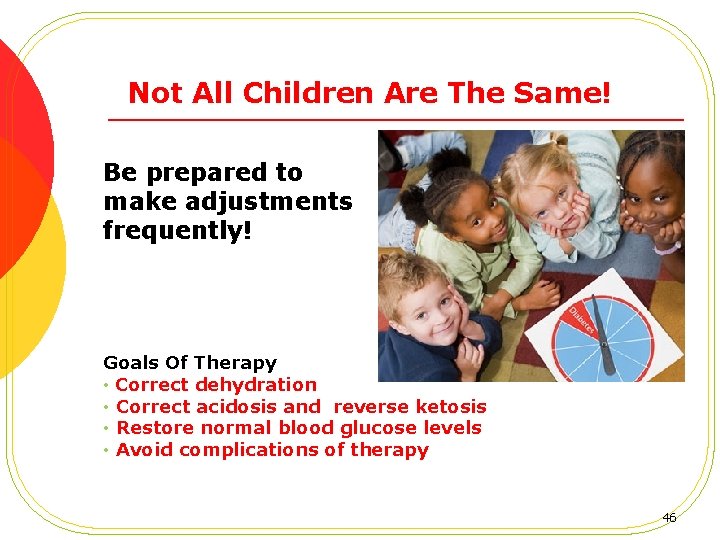 Not All Children Are The Same!

Be prepared to make adjustments frequently!

Diabetes

Goals Of Therapy
• Correct dehydration
• Correct acidosis and reverse ketosis
• Restore normal blood glucose levels
• Avoid complications of therapy

46